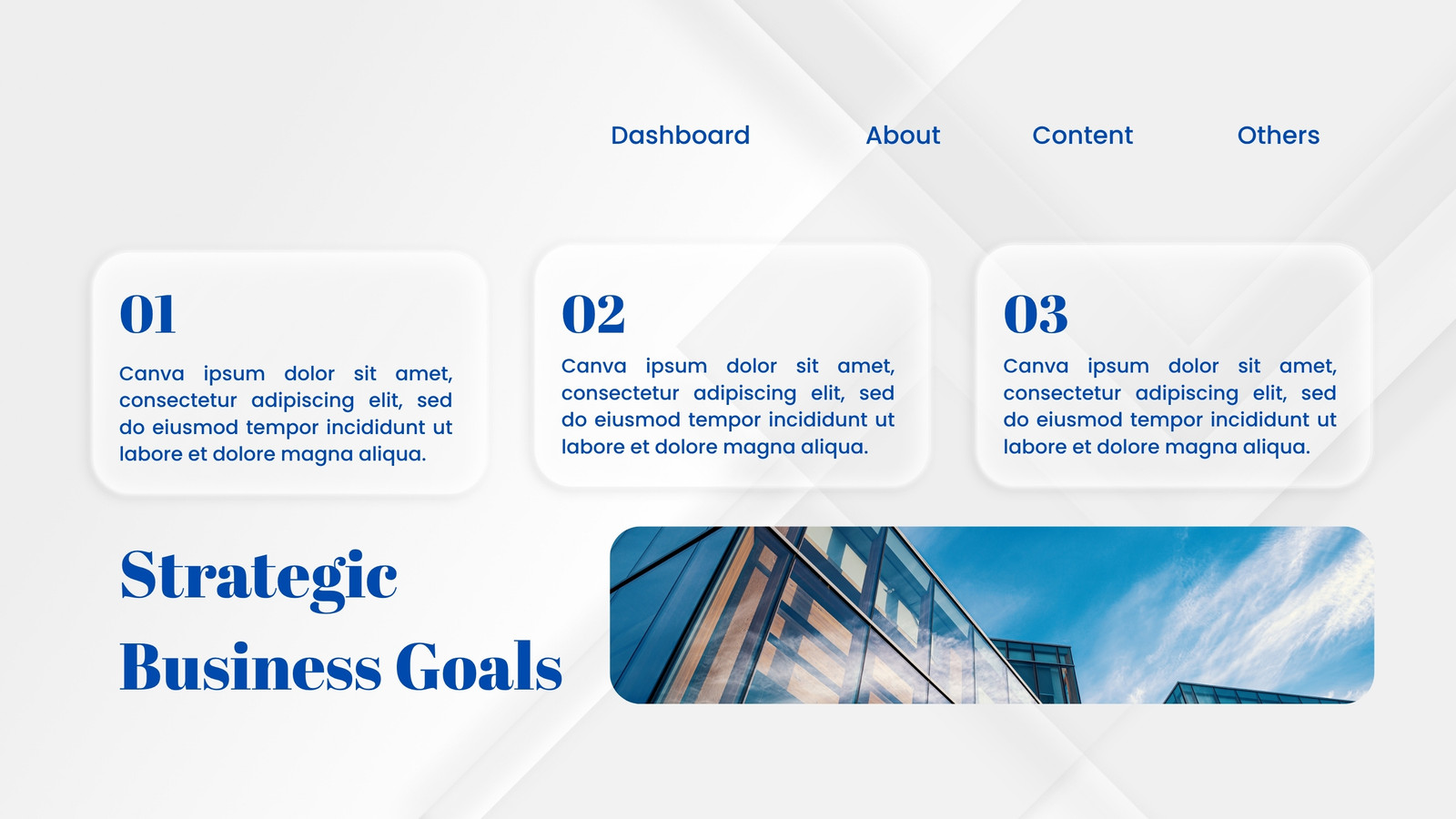 Dashboard About Content Others

01

Canva ipsum dolor sit amet, consectetur adipiscing elit, sed do eiusmod tempor incididunt ut labore et dolore magna aliqua.

02

Canva ipsum dolor sit amet, consectetur adipiscing elit, sed do eiusmod tempor incididunt ut labore et dolore magna aliqua.

03

Canva ipsum dolor sit amet, consectetur adipiscing elit, sed do eiusmod tempor incididunt ut labore et dolore magna aliqua.

Strategic Business Goals